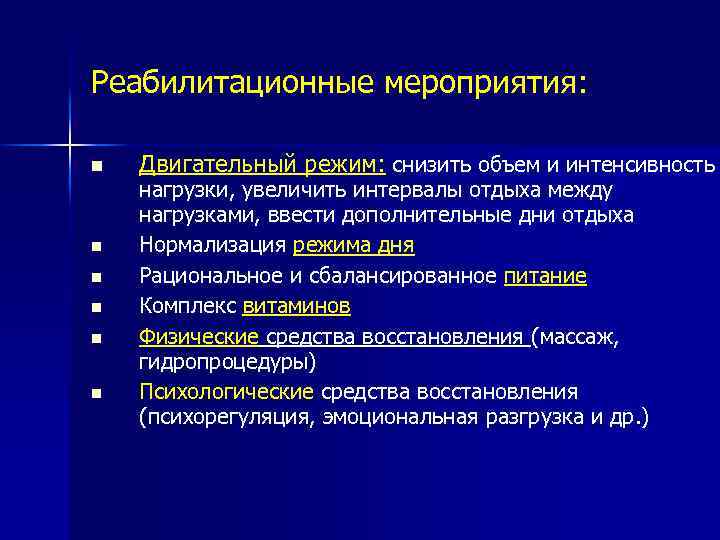 Реабилитационные мероприятия:

- Двигательный режим: снизить объем и интенсивность нагрузки, увеличить интервалы отдыха между нагрузками, ввести дополнительные дни отдыха
- Нормализация режима дня
- Рациональное и сбалансированное питание
- Комплекс витаминов
- Физические средства восстановления (массаж, гидропроцедуры)
- Психологические средства восстановления (психорегуляция, эмоциональная разгрузка и др.)